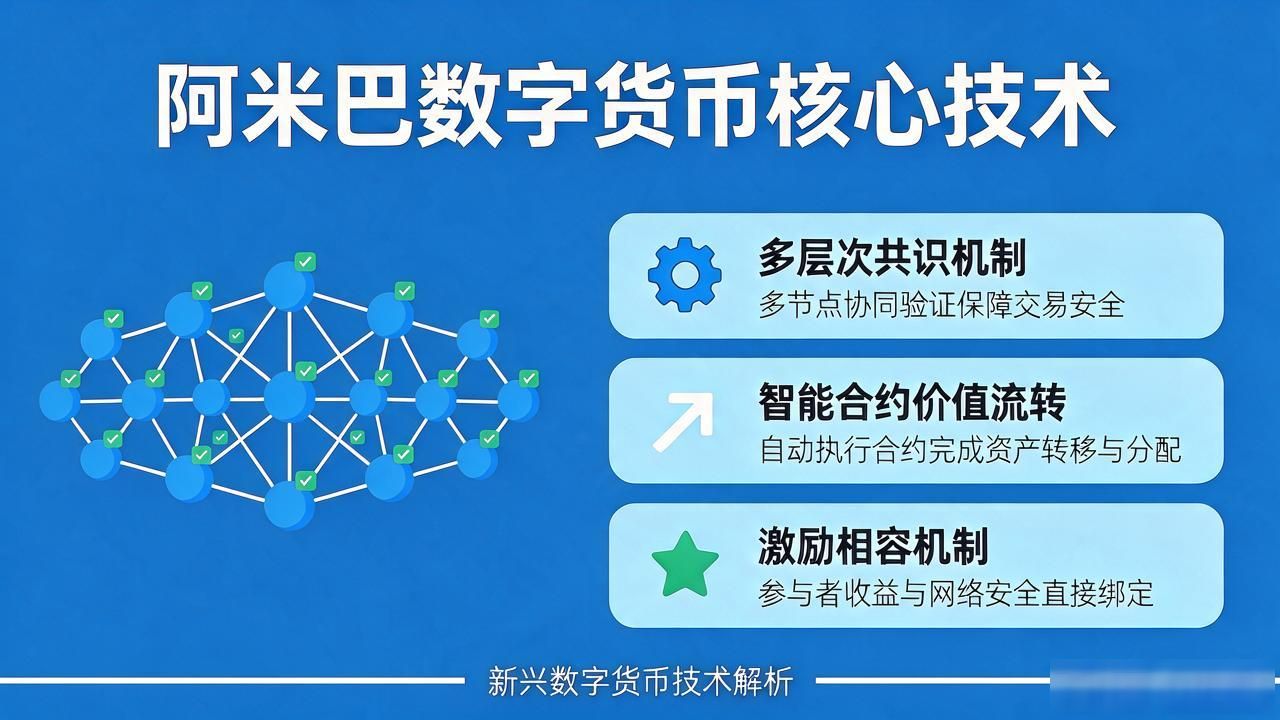 阿米巴数字货币核心技术

多层次共识机制
多节点协同验证保障交易安全

智能合约价值流转
自动执行合约完成资产转移与分配

激励相容机制
参与者收益与网络安全直接绑定

新兴数字货币技术解析